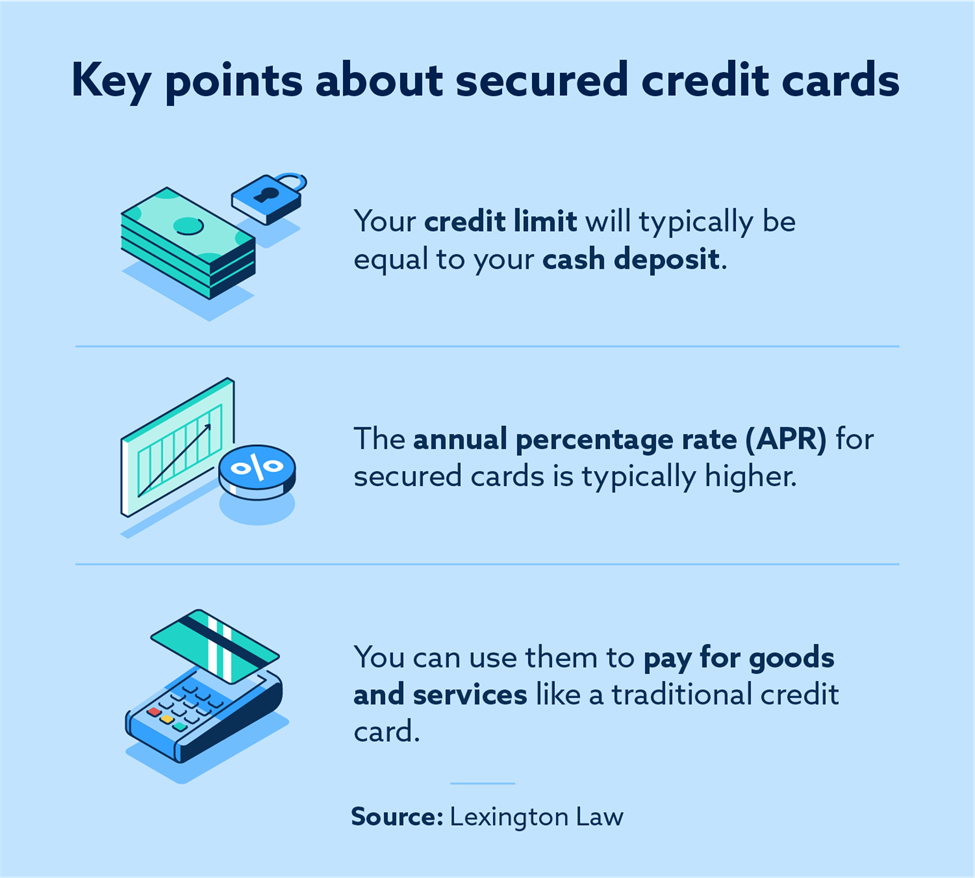 Key points about secured credit cards

Your credit limit will typically be equal to your cash deposit.

%

The annual percentage rate (APR) for secured cards is typically higher.

You can use them to pay for goods and services like a traditional credit card.

Source: Lexington Law